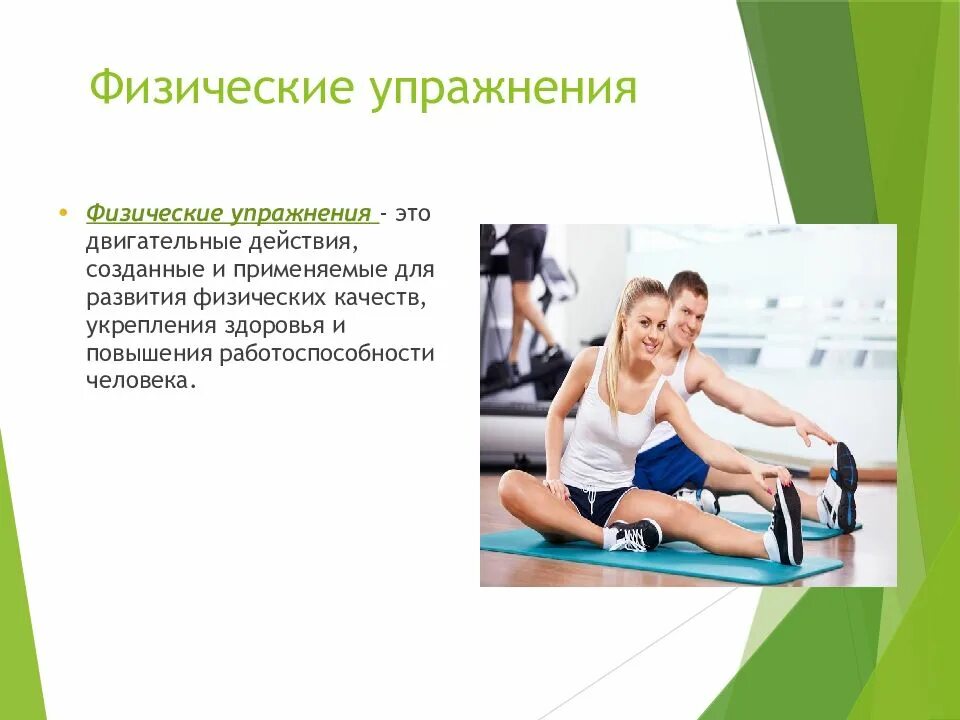 Физические упражнения

• Физические упражнения - это двигательные действия, созданные и применяемые для развития физических качеств, укрепления здоровья и повышения работоспособности человека.